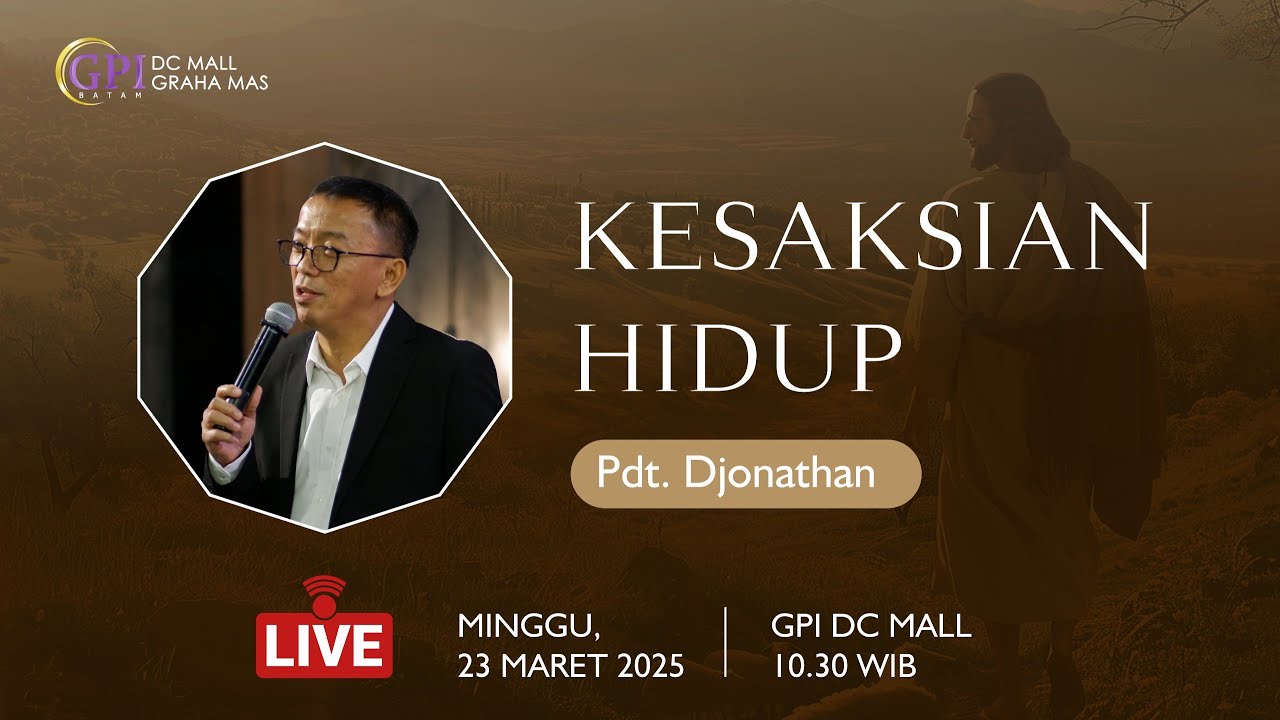 GPI BATAM DC MALL GRAHA MAS

KESAKSIAN HIDUP

Pdt. Djonathan

LIVE

MINGGU, 23 MARET 2025

GPI DC MALL 10.30 WIB